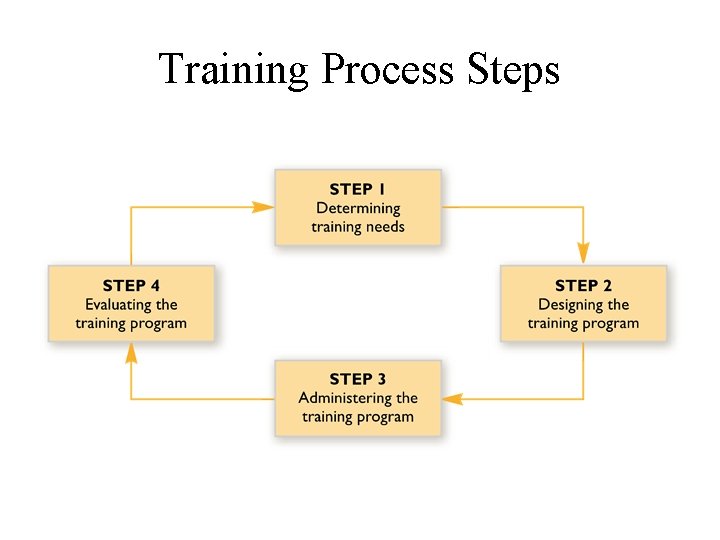 Training Process Steps

STEP 1
Determining training needs

STEP 2
Designing the training program

STEP 3
Administering the training program

STEP 4
Evaluating the training program